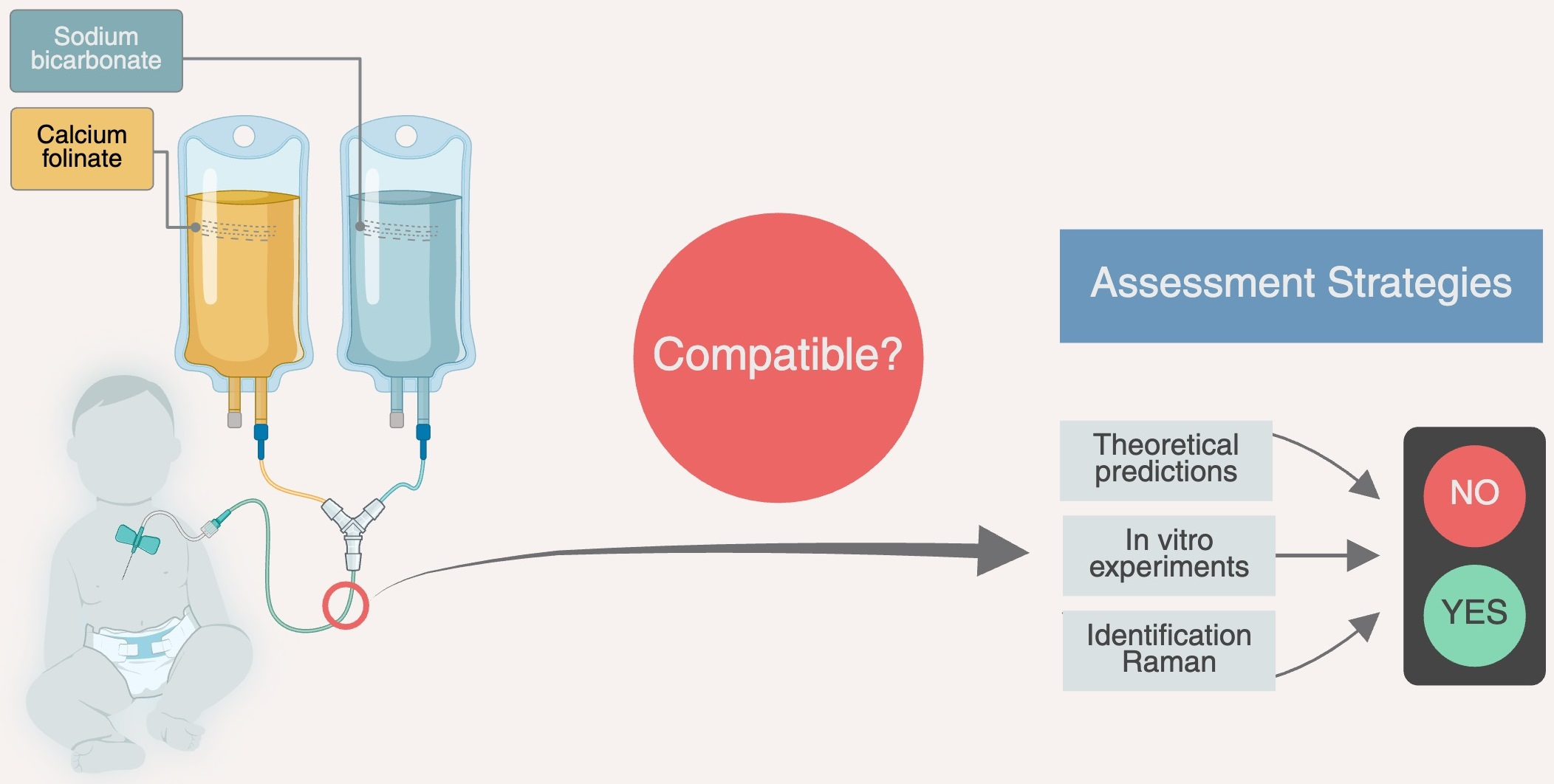 Sodium bicarbonate

Calcium folinate

Compatible?

Assessment Strategies

Theoretical predictions

In vitro experiments

Identification Raman

NO

YES